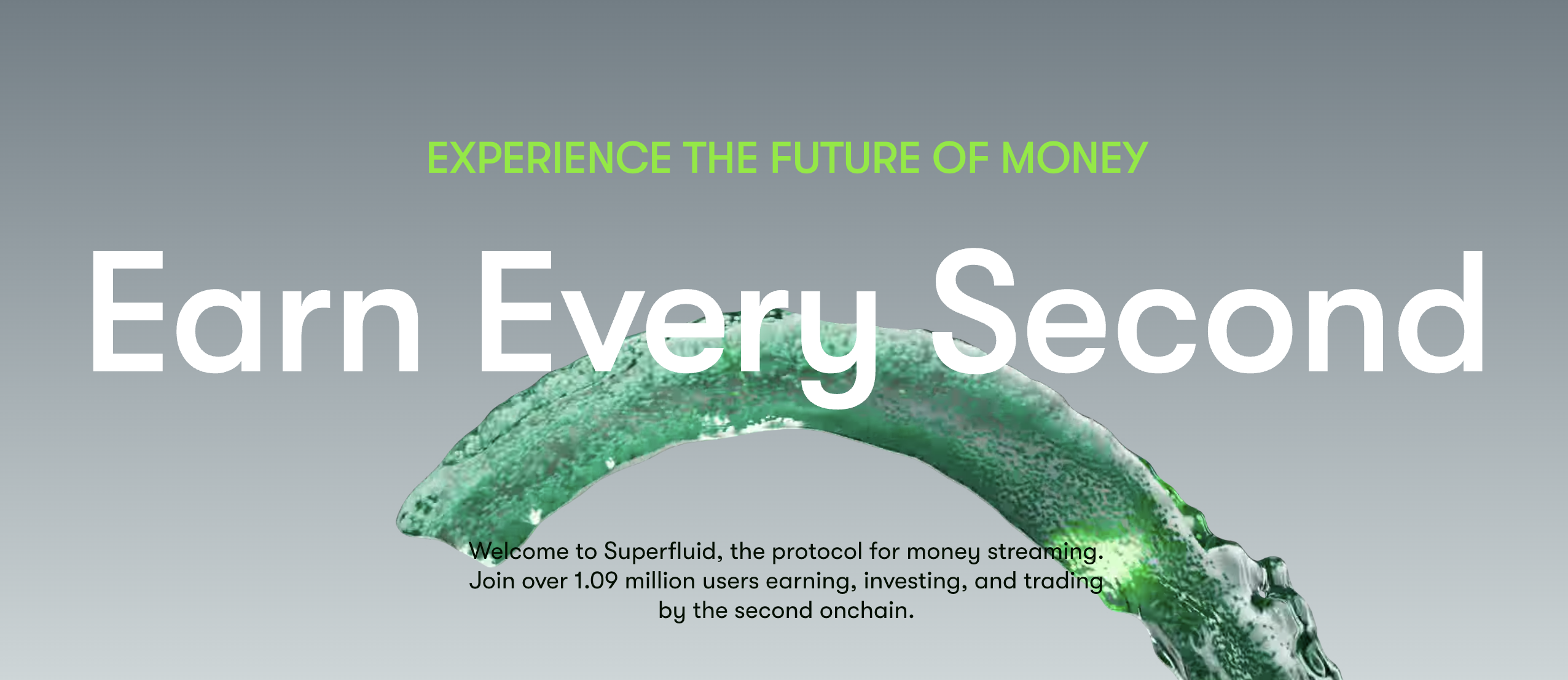 EXPERIENCE THE FUTURE OF MONEY

Earn Every Second

Welcome to Superfluid, the protocol for money streaming. Join over 1.09 million users earning, investing, and trading by the second onchain.